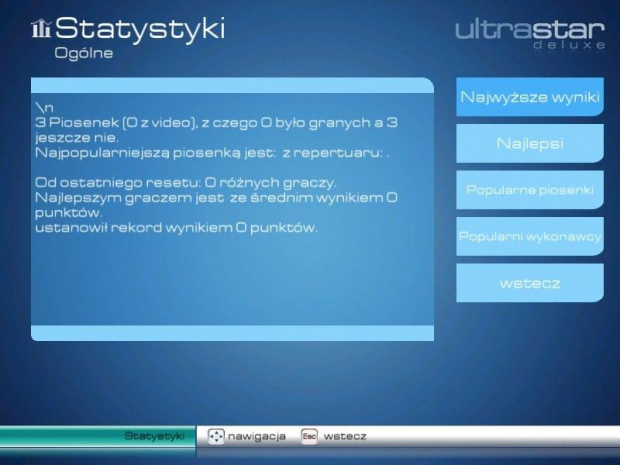 Statystyki
Ogólne

ultrastar
deluxe

\n
3 Piosenek (0 z video), z czego 0 było granych a 3 jeszcze nie.
Najpopularniejszą piosenką jest:  z repertuaru: .

Od ostatniego resetu: 0 różnych graczy.
Najlepszym graczem jest  ze średnim wynikiem 0 punktów.
ustanowił rekord wynikiem 0 punktów.

Najwyższe wyniki

Najlepsi

Popularne piosenki

Popularni wykonawcy

wstecz

Statystyki
nawigacja
Esc
wstecz